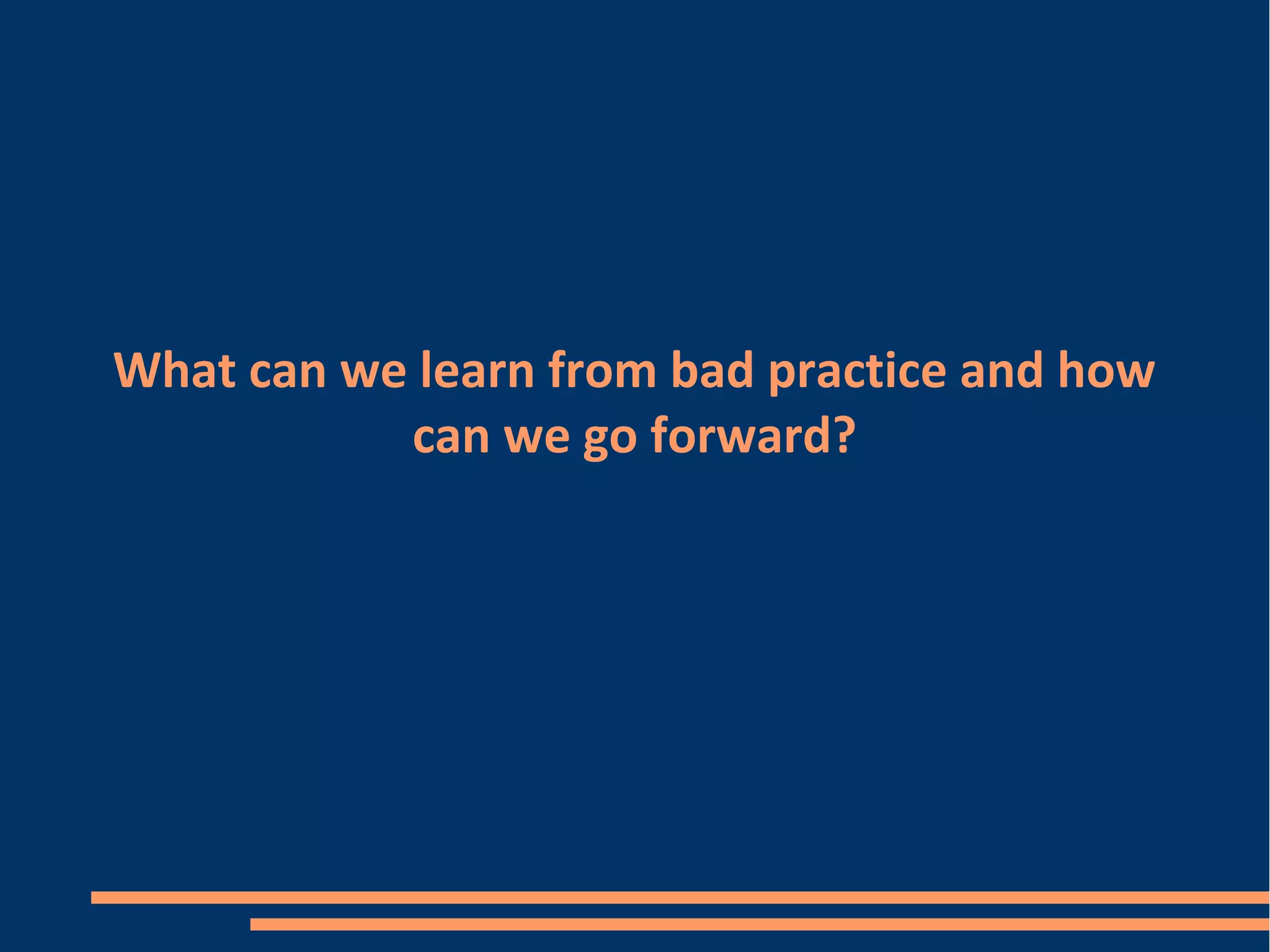 What can we learn from bad practice and how can we go forward?